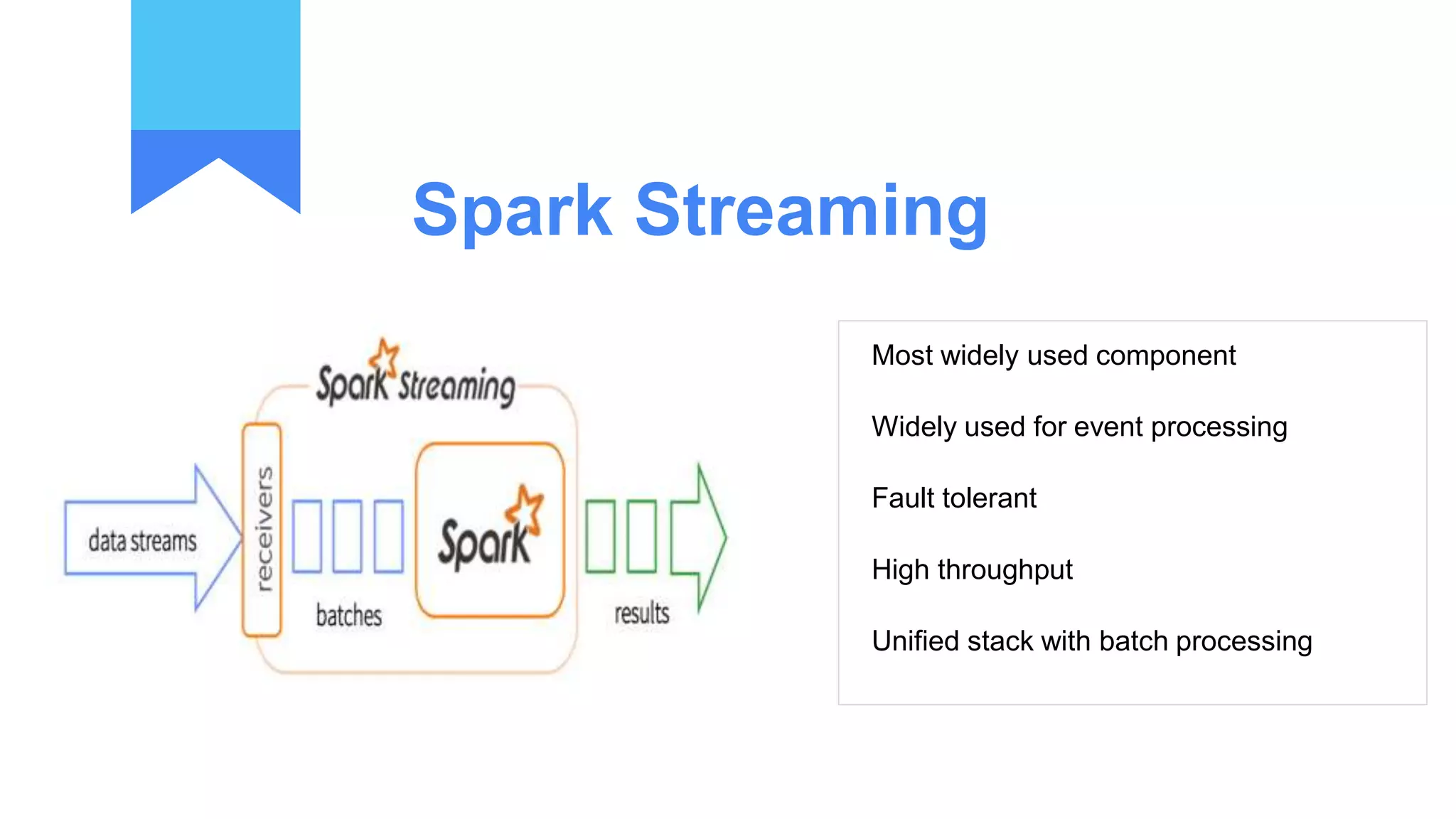 Spark Streaming

Spark Streaming

data streams

receivers

batches

Spark

results

Most widely used component

Widely used for event processing

Fault tolerant

High throughput

Unified stack with batch processing